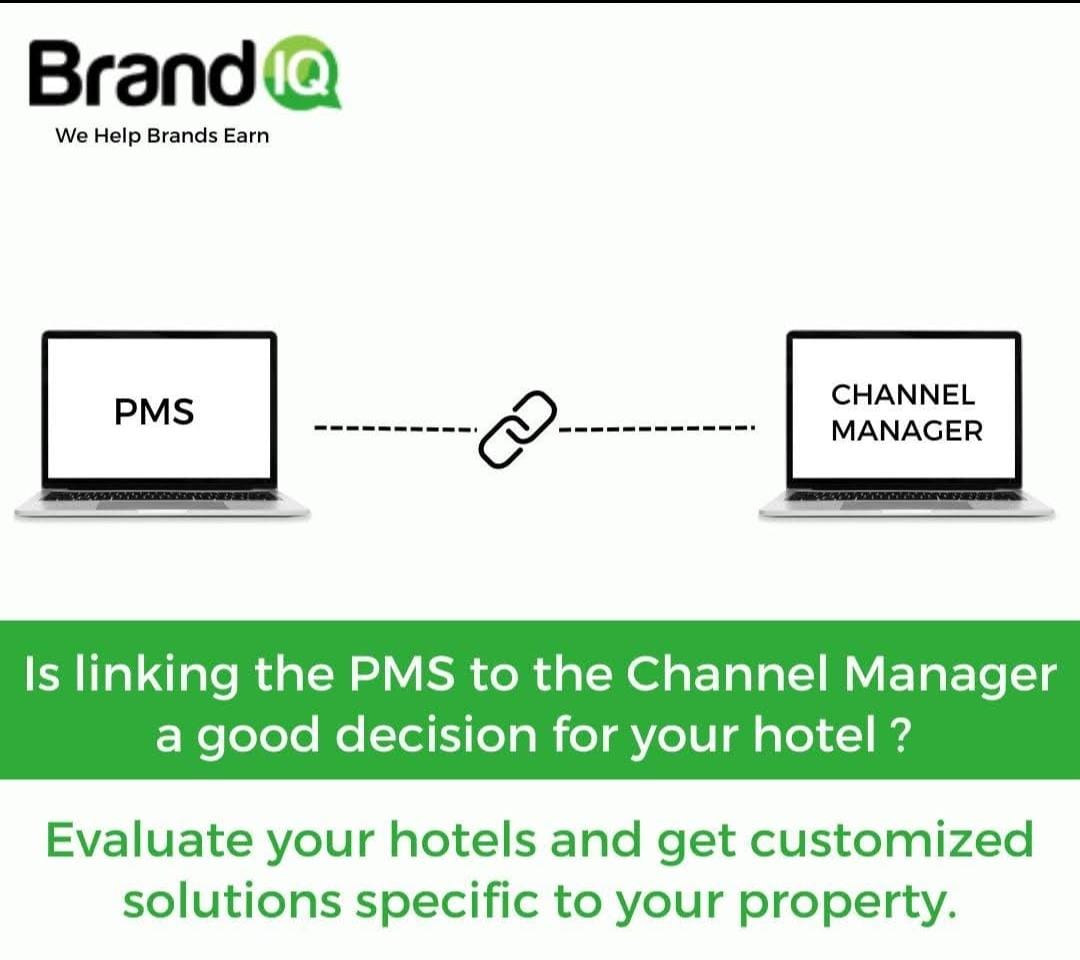 Brand IQ
We Help Brands Earn

PMS

CHANNEL MANAGER

Is linking the PMS to the Channel Manager a good decision for your hotel ?

Evaluate your hotels and get customized solutions specific to your property.